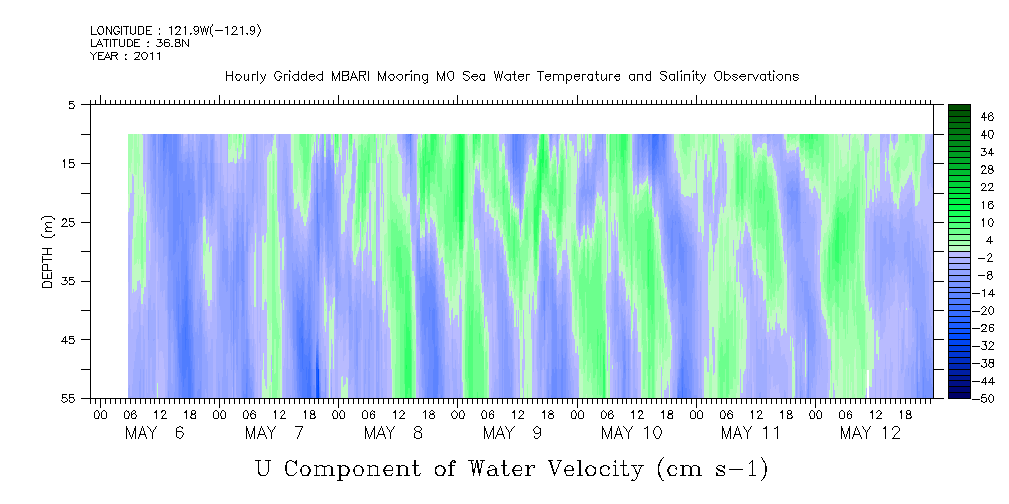 LONGITUDE : 121.9W(-121.9)
LATITUDE : 36.8N
YEAR : 2011

Hourly Gridded MBARI Mooring M0 Sea Water Temperature and Salinity Observations

DEPTH (m)

5
15
25
35
45
55

46
40
34
28
22
16
10
4
-2
-8
-14
-20
-26
-32
-38
-44
-50

00 06 12 18 00 06 12 18 00 06 12 18 00 06 12 18 00 06 12 18 00 06 12 18 00 06 12 18

MAY 6 MAY 7 MAY 8 MAY 9 MAY 10 MAY 11 MAY 12

U Component of Water Velocity (cm s-1)